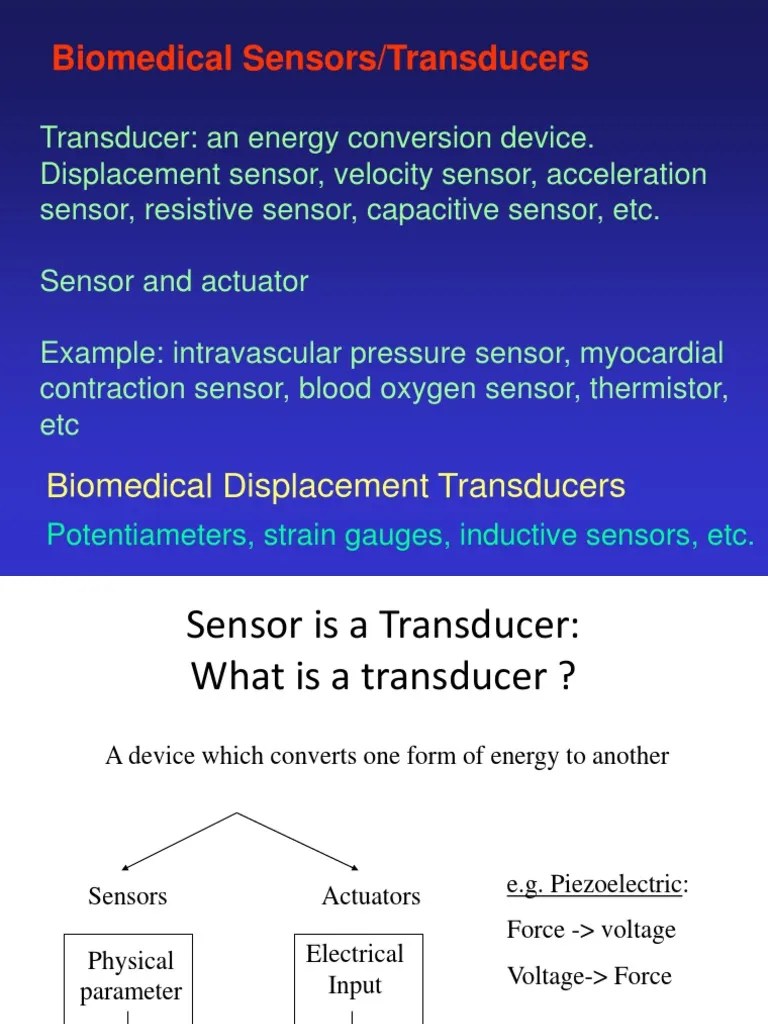 Biomedical Sensors/Transducers

Transducer: an energy conversion device. Displacement sensor, velocity sensor, acceleration sensor, resistive sensor, capacitive sensor, etc.

Sensor and actuator

Example: intravascular pressure sensor, myocardial contraction sensor, blood oxygen sensor, thermistor, etc

Biomedical Displacement Transducers

Potentiameters, strain gauges, inductive sensors, etc.

Sensor is a Transducer:
What is a transducer ?

A device which converts one form of energy to another

Sensors

Actuators

e.g. Piezoelectric:

Force -> voltage

Voltage-> Force

Physical parameter

Electrical Input